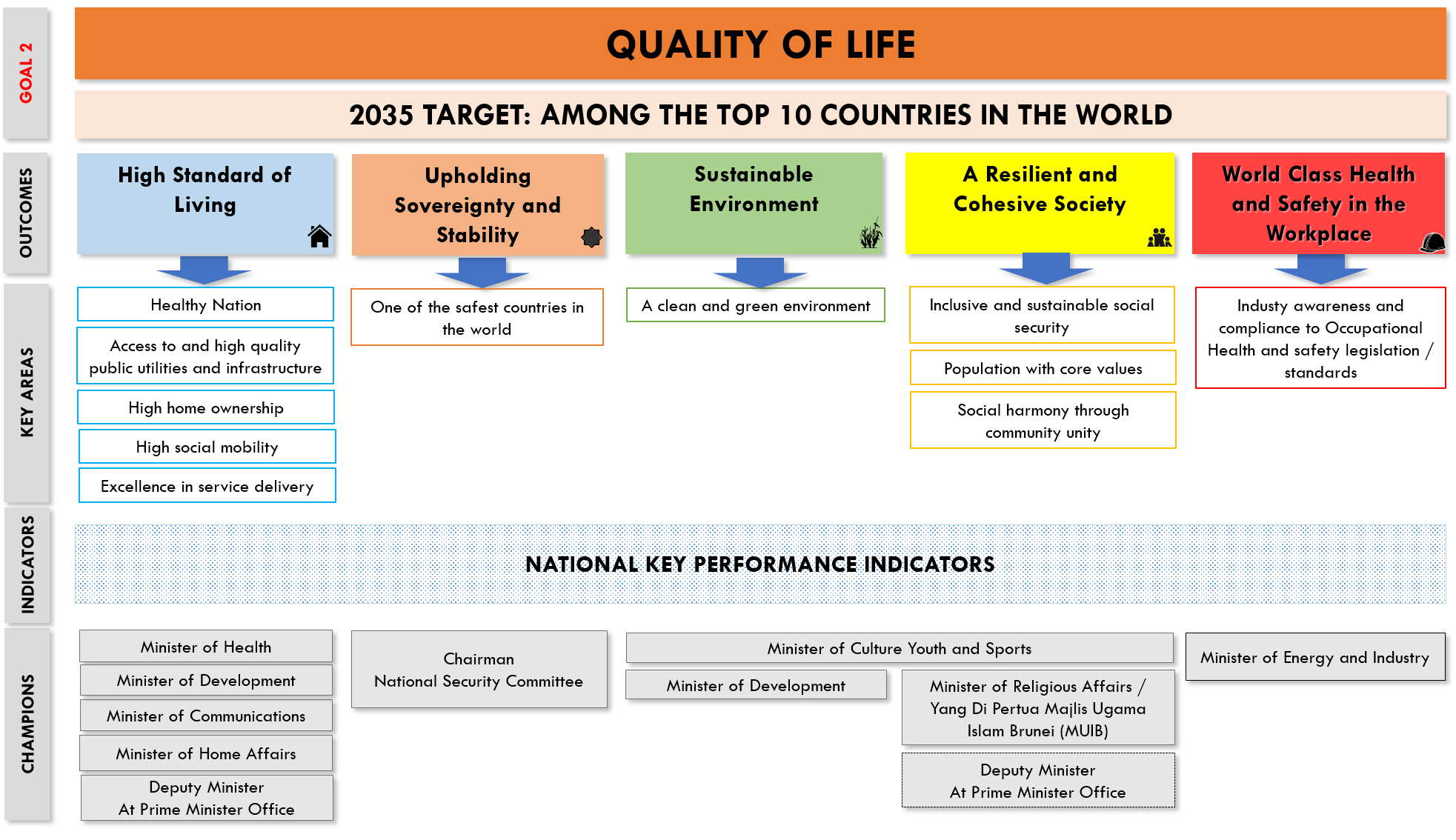 GOAL 2

QUALITY OF LIFE

2035 TARGET: AMONG THE TOP 10 COUNTRIES IN THE WORLD

OUTCOMES

High Standard of Living

Upholding Sovereignty and Stability

Sustainable Environment

A Resilient and Cohesive Society

World Class Health and Safety in the Workplace

KEY AREAS

Healthy Nation

Access to and high quality public utilities and infrastructure

High home ownership

High social mobility

Excellence in service delivery

One of the safest countries in the world

A clean and green environment

Inclusive and sustainable social security

Population with core values

Social harmony through community unity

Industy awareness and compliance to Occupational Health and safety legislation / standards

INDICATORS

NATIONAL KEY PERFORMANCE INDICATORS

CHAMPIONS

Minister of Health

Minister of Development

Minister of Communications

Minister of Home Affairs

Deputy Minister At Prime Minister Office

Chairman National Security Committee

Minister of Culture Youth and Sports

Minister of Development

Minister of Religious Affairs / Yang Di Pertua Majlis Ugama Islam Brunei (MUIB)

Deputy Minister At Prime Minister Office

Minister of Energy and Industry